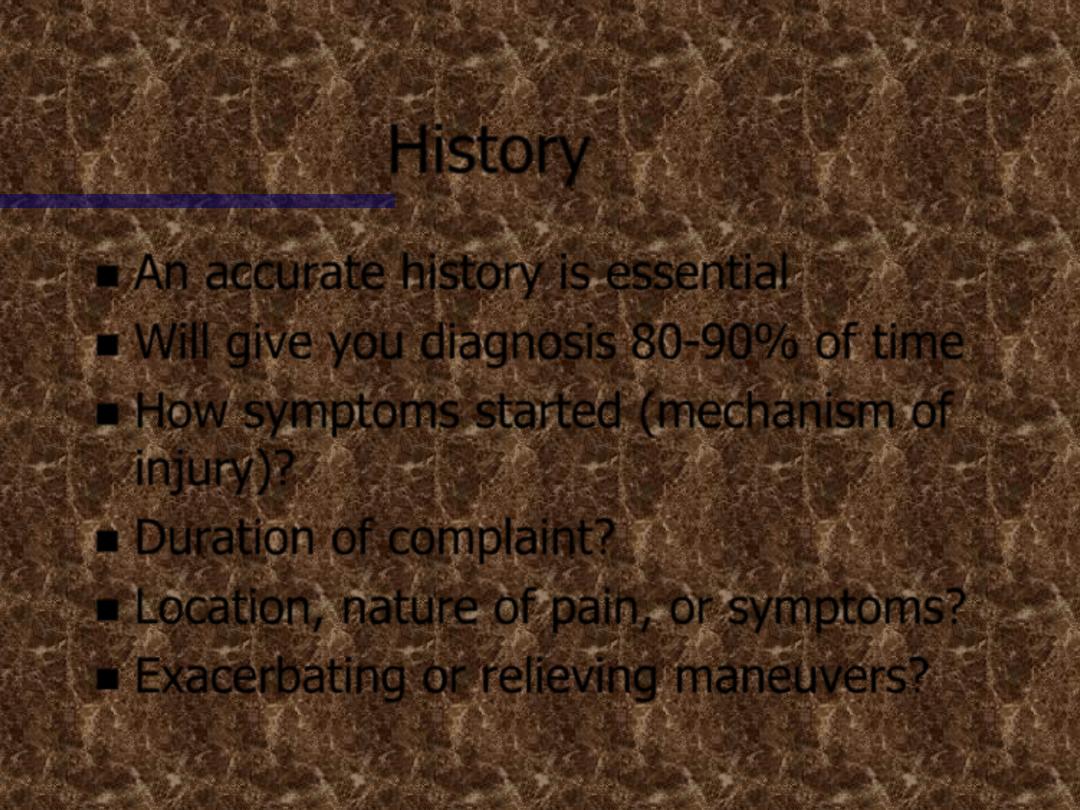 History

- An accurate history is essential
- Will give you diagnosis 80-90% of time
- How symptoms started (mechanism of injury)?
- Duration of complaint?
- Location, nature of pain, or symptoms?
- Exacerbating or relieving maneuvers?